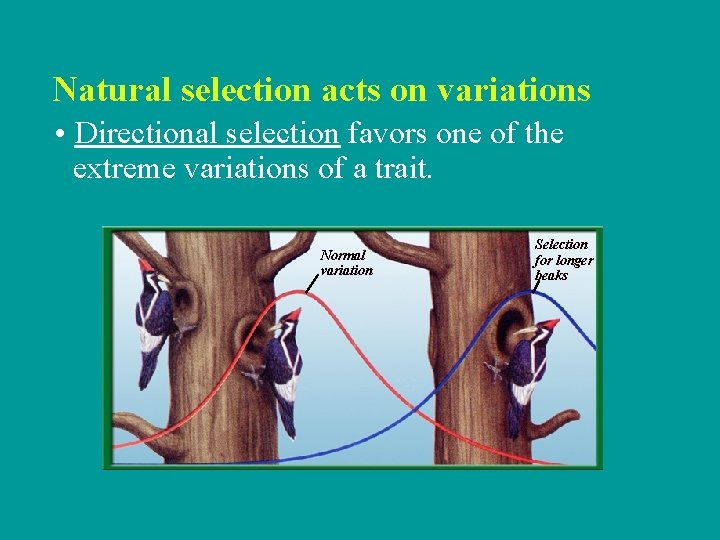 Natural selection acts on variations

• Directional selection favors one of the extreme variations of a trait.

Normal variation

Selection for longer beaks